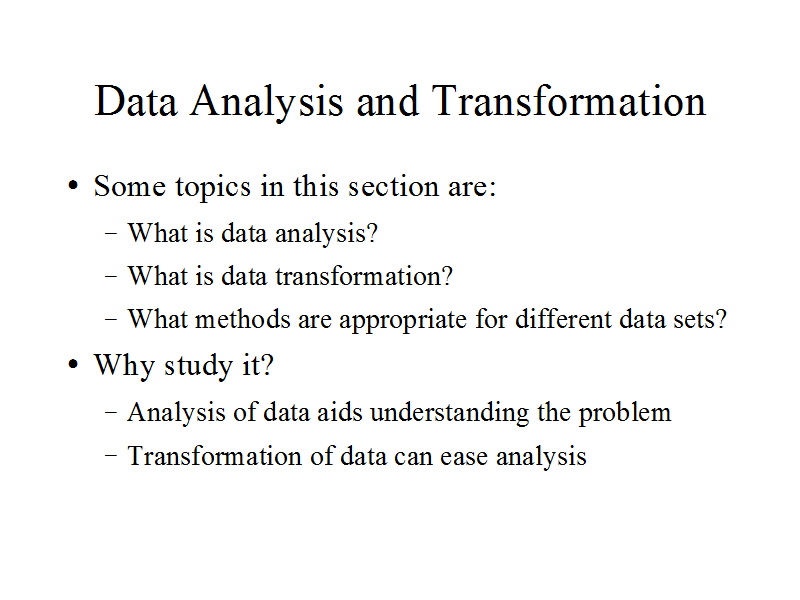 Data Analysis and Transformation

• Some topics in this section are:
– What is data analysis?
– What is data transformation?
– What methods are appropriate for different data sets?

• Why study it?
– Analysis of data aids understanding the problem
– Transformation of data can ease analysis